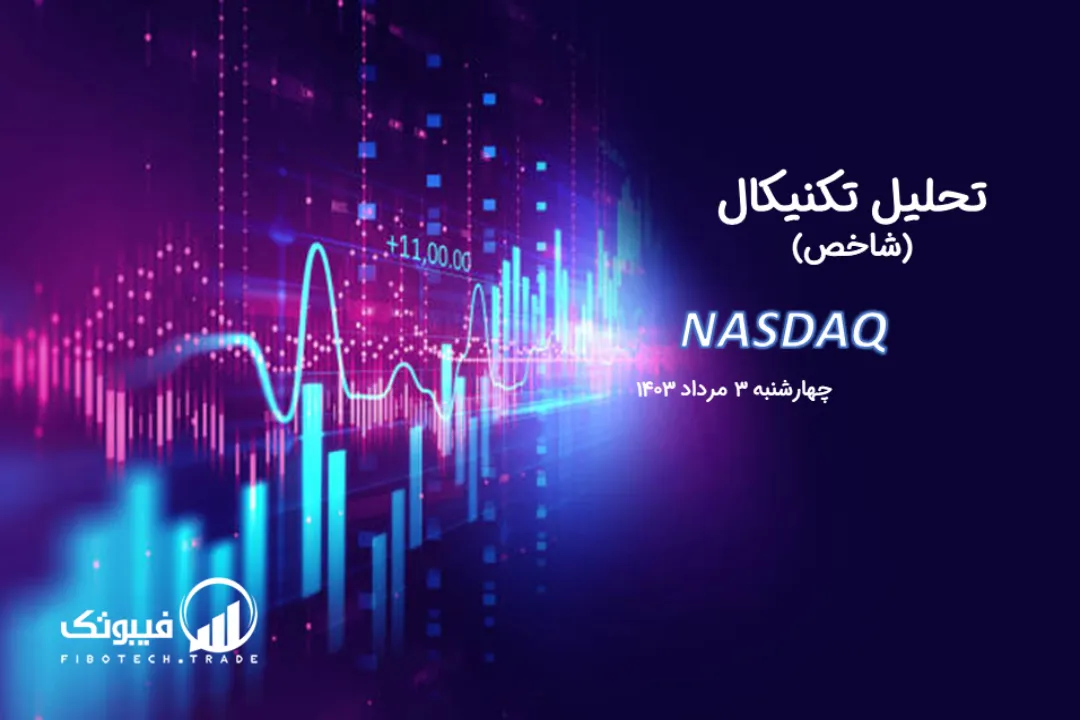 +11,00.00

تحلیل تکنیکال
(شاخص)

NASDAQ

چهارشنبه ۳ مرداد ۱۴۰۳

فیبوتک
FIBOTECH.TRADE